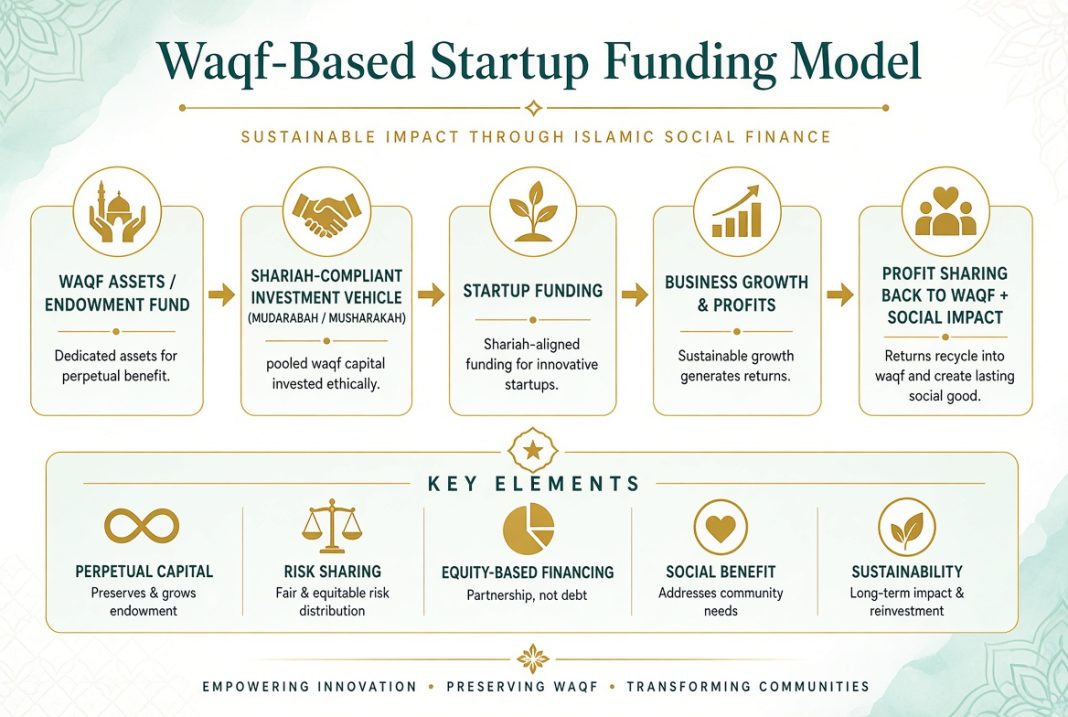 Waqf-Based Startup Funding Model

SUSTAINABLE IMPACT THROUGH ISLAMIC SOCIAL FINANCE

WAQF ASSETS / ENDOWMENT FUND

Dedicated assets for perpetual benefit.

SHARIAH-COMPLIANT INVESTMENT VEHICLE (MUDARABAH / MUSHARAKAH)

pooled waqf capital invested ethically.

STARTUP FUNDING

Shariah-aligned funding for innovative startups.

BUSINESS GROWTH & PROFITS

Sustainable growth generates returns.

PROFIT SHARING BACK TO WAQF + SOCIAL IMPACT

Returns recycle into waqf and create lasting social good.

KEY ELEMENTS

PERPETUAL CAPITAL
Preserves & grows endowment

RISK SHARING
Fair & equitable risk distribution

EQUITY-BASED FINANCING
Partnership, not debt

SOCIAL BENEFIT
Addresses community needs

SUSTAINABILITY
Long-term impact & reinvestment

EMPOWERING INNOVATION • PRESERVING WAQF • TRANSFORMING COMMUNITIES